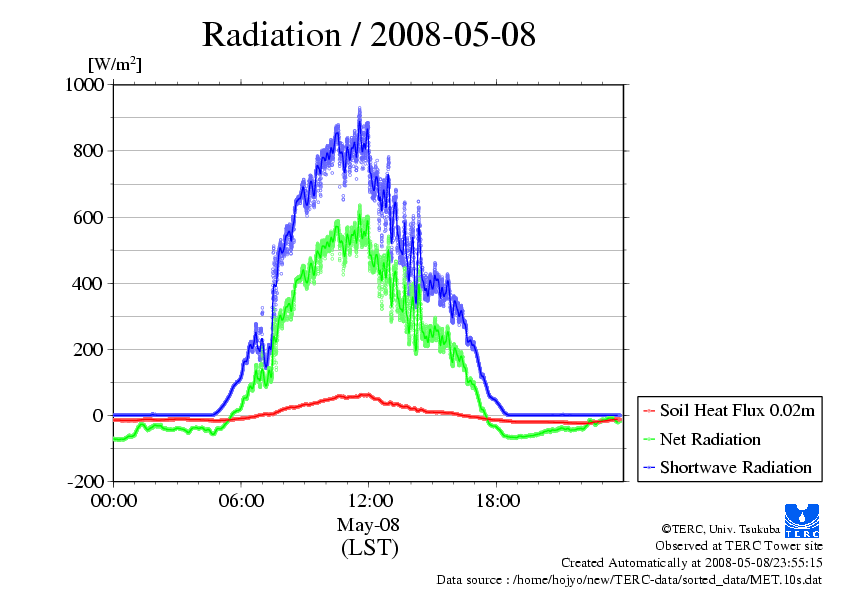 Radiation / 2008-05-08

[W/m$^2$]

1000
800
600
400
200
0
-200

00:00
06:00
12:00
18:00

May-08
(LST)

Soil Heat Flux 0.02m
Net Radiation
Shortwave Radiation

TERC

©TERC, Univ. Tsukuba
Observed at TERC Tower site
Created Automatically at 2008-05-08/23:55:15
Data source : /home/hojyo/new/TERC-data/sorted_data/MET.10s.dat